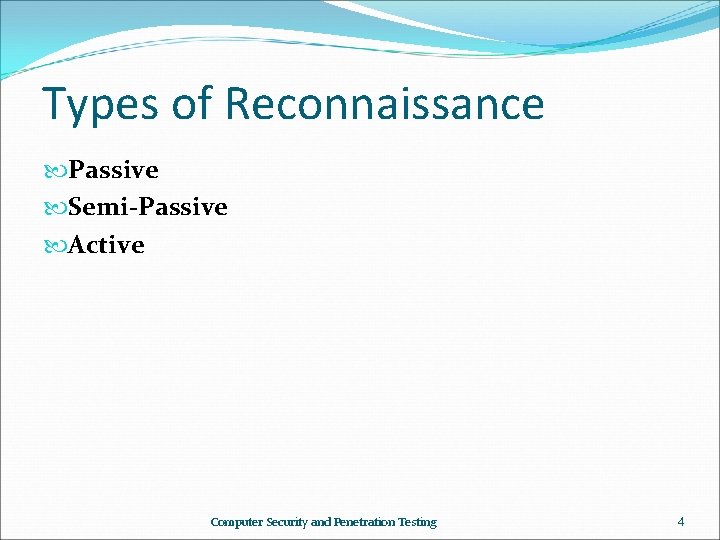 Types of Reconnaissance

Passive
Semi-Passive
Active

Computer Security and Penetration Testing

4